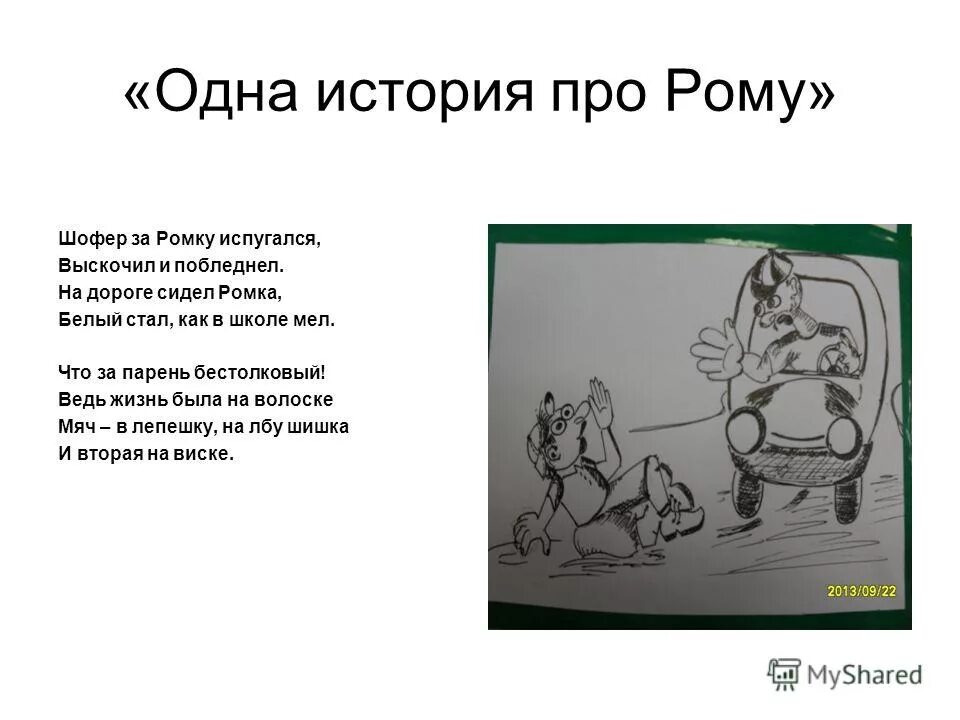 «Одна история про Рому»

Шофер за Ромку испугался,
Выскочил и побледнел.
На дороге сидел Ромка,
Белый стал, как в школе мел.

Что за парень бестолковый!
Ведь жизнь была на волоске
Мяч – в лепешку, на лбу шишка
И вторая на виске.

2013/09/22

MyShared